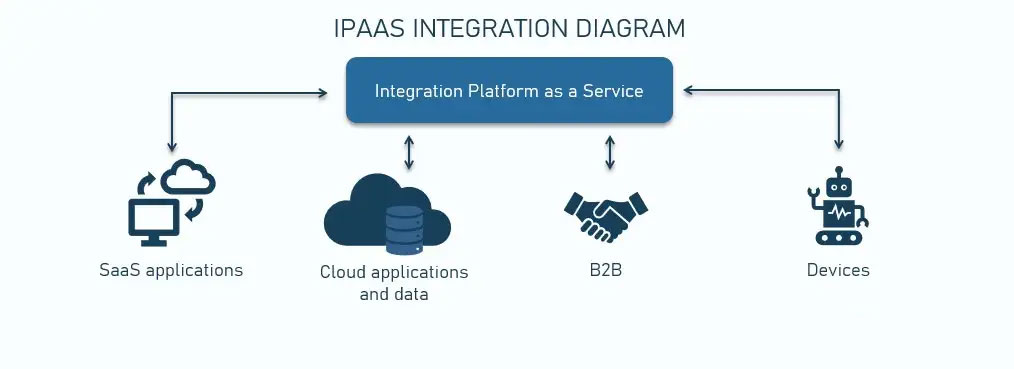 IPAAS INTEGRATION DIAGRAM

Integration Platform as a Service

SaaS applications

Cloud applications and data

B2B

Devices